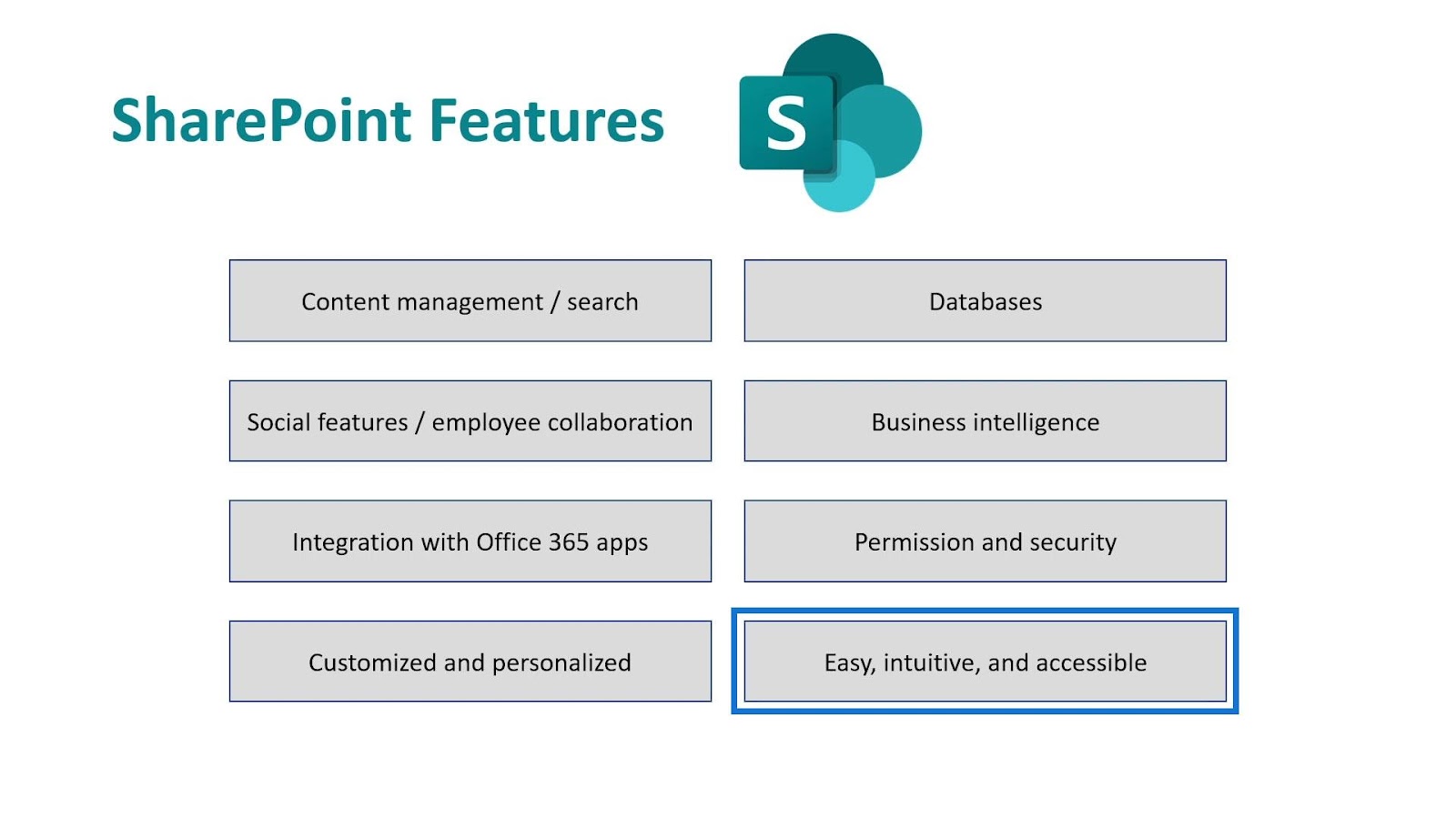 SharePoint Features

S

Content management / search

Social features / employee collaboration

Integration with Office 365 apps

Customized and personalized

Databases

Business intelligence

Permission and security

Easy, intuitive, and accessible